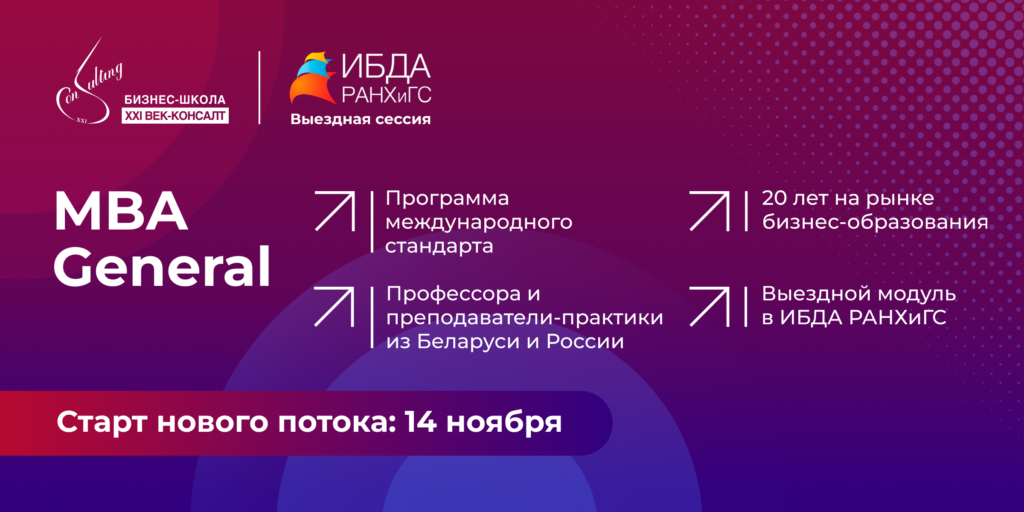 Consulting XXI

БИЗНЕС-ШКОЛА
XXI ВЕК-КОНСАЛТ

ИБДА
РАНХиГС
Выездная сессия

MBA
General

Программа международного стандарта

Профессора и преподаватели-практики из Беларуси и России

20 лет на рынке бизнес-образования

Выездной модуль в ИБДА РАНХиГС

Старт нового потока: 14 ноября